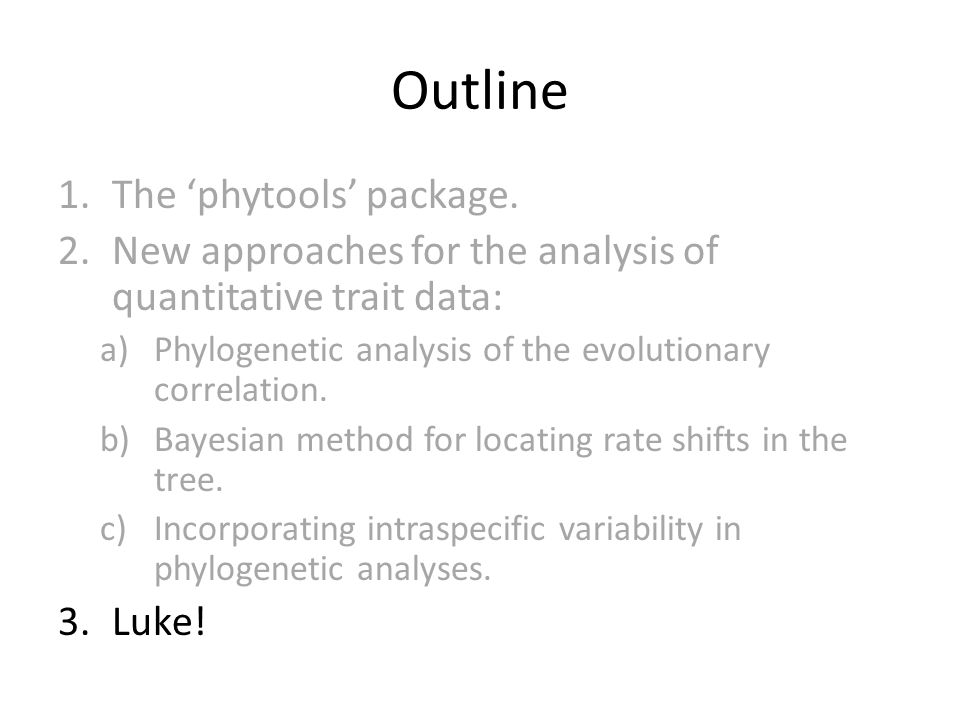 Outline

1. The ‘phytools’ package.
2. New approaches for the analysis of quantitative trait data:
a) Phylogenetic analysis of the evolutionary correlation.
b) Bayesian method for locating rate shifts in the tree.
c) Incorporating intraspecific variability in phylogenetic analyses.
3. Luke!